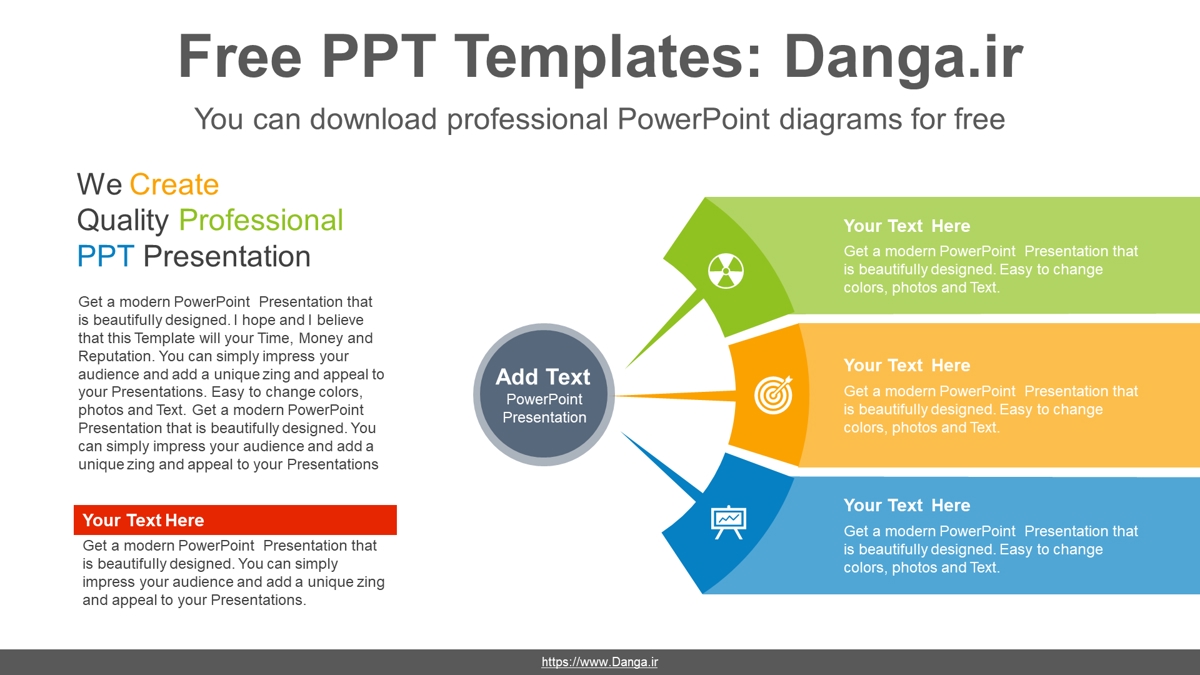 Free PPT Templates: Danga.ir

You can download professional PowerPoint diagrams for free

We Create Quality Professional PPT Presentation

Get a modern PowerPoint Presentation that is beautifully designed. I hope and I believe that this Template will your Time, Money and Reputation. You can simply impress your audience and add a unique zing and appeal to your Presentations. Easy to change colors, photos and Text. Get a modern PowerPoint Presentation that is beautifully designed. You can simply impress your audience and add a unique zing and appeal to your Presentations

Your Text Here

Get a modern PowerPoint Presentation that is beautifully designed. You can simply impress your audience and add a unique zing and appeal to your Presentations.

Add Text
PowerPoint Presentation

Your Text Here
Get a modern PowerPoint Presentation that is beautifully designed. Easy to change colors, photos and Text.

Your Text Here
Get a modern PowerPoint Presentation that is beautifully designed. Easy to change colors, photos and Text.

Your Text Here
Get a modern PowerPoint Presentation that is beautifully designed. Easy to change colors, photos and Text.

https://www.Danga.ir